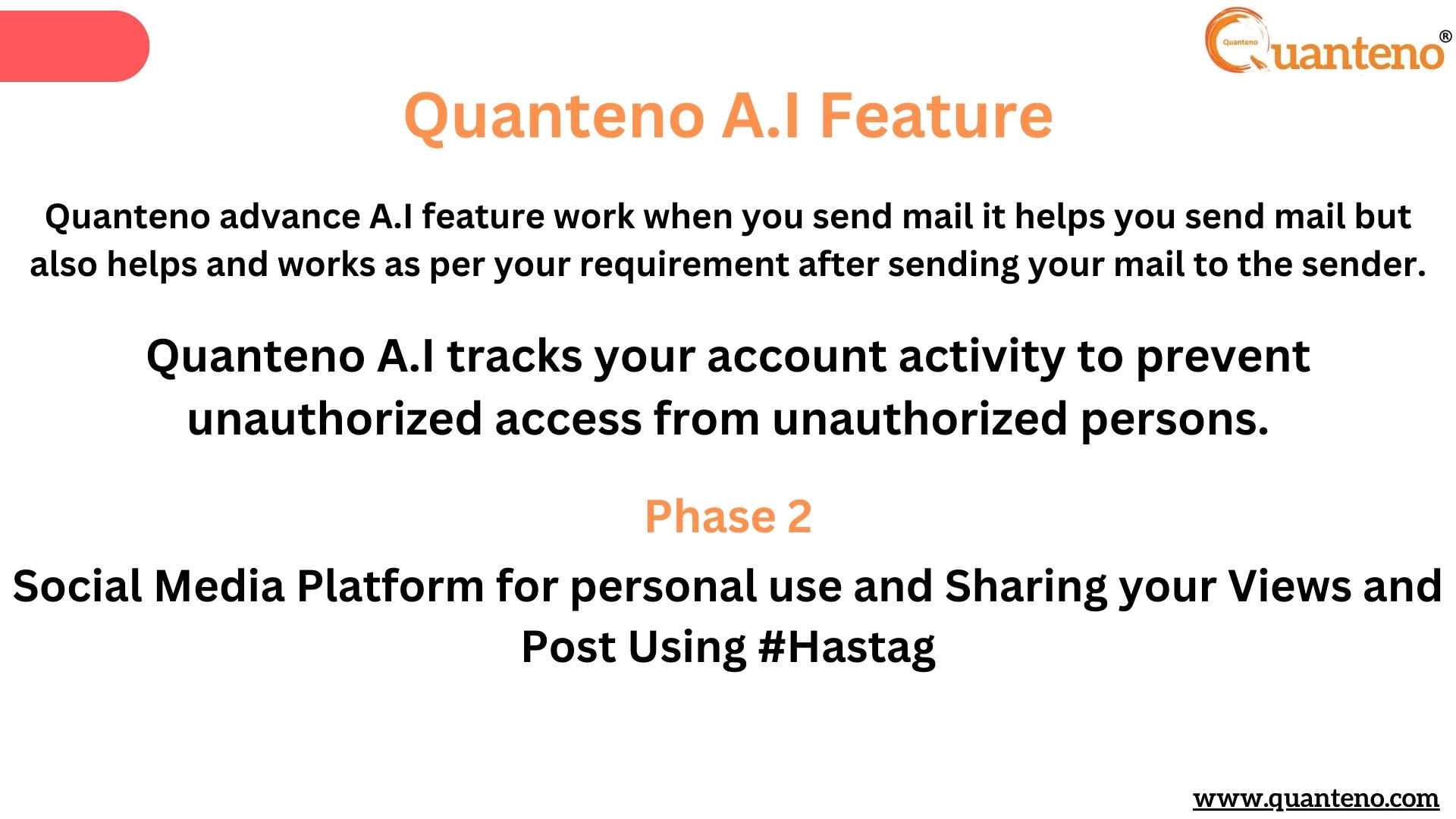 Quanteno
Quanteno®

Quanteno A.I Feature

Quanteno advance A.I feature work when you send mail it helps you send mail but also helps and works as per your requirement after sending your mail to the sender.

Quanteno A.I tracks your account activity to prevent unauthorized access from unauthorized persons.

Phase 2

Social Media Platform for personal use and Sharing your Views and Post Using #Hastag

www.quanteno.com